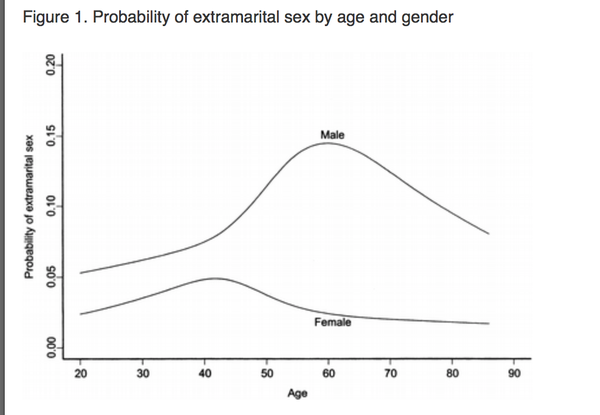 Figure 1. Probability of extramarital sex by age and gender

Probability of extramarital sex

0.20
0.15
0.10
0.05
0.00

Male

Female

20 30 40 50 60 70 80 90

Age